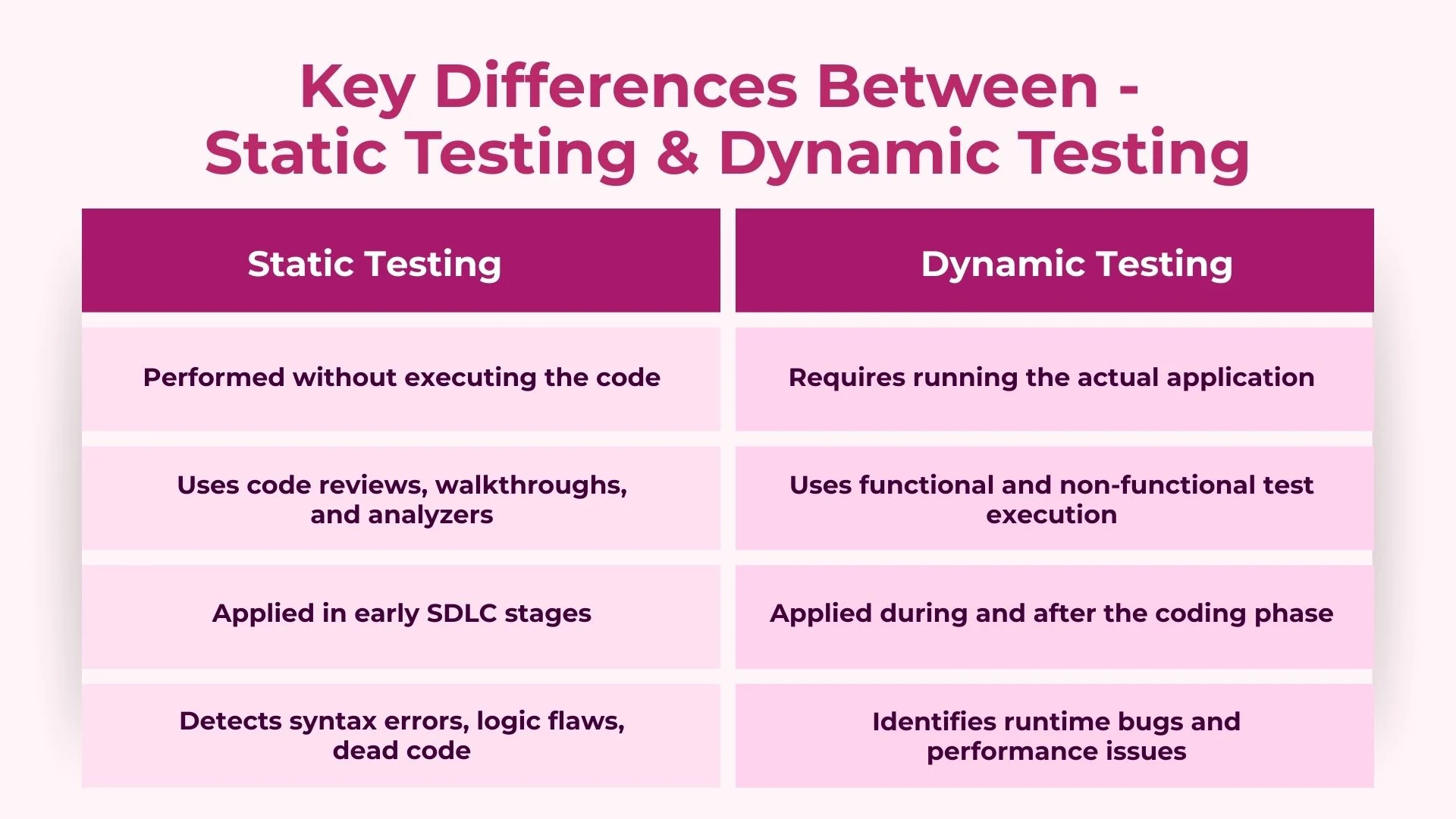 Key Differences Between -
Static Testing & Dynamic Testing

| Static Testing | Dynamic Testing |
|---|---|
| Performed without executing the code | Requires running the actual application |
| Uses code reviews, walkthroughs, and analyzers | Uses functional and non-functional test execution |
| Applied in early SDLC stages | Applied during and after the coding phase |
| Detects syntax errors, logic flaws, dead code | Identifies runtime bugs and performance issues |